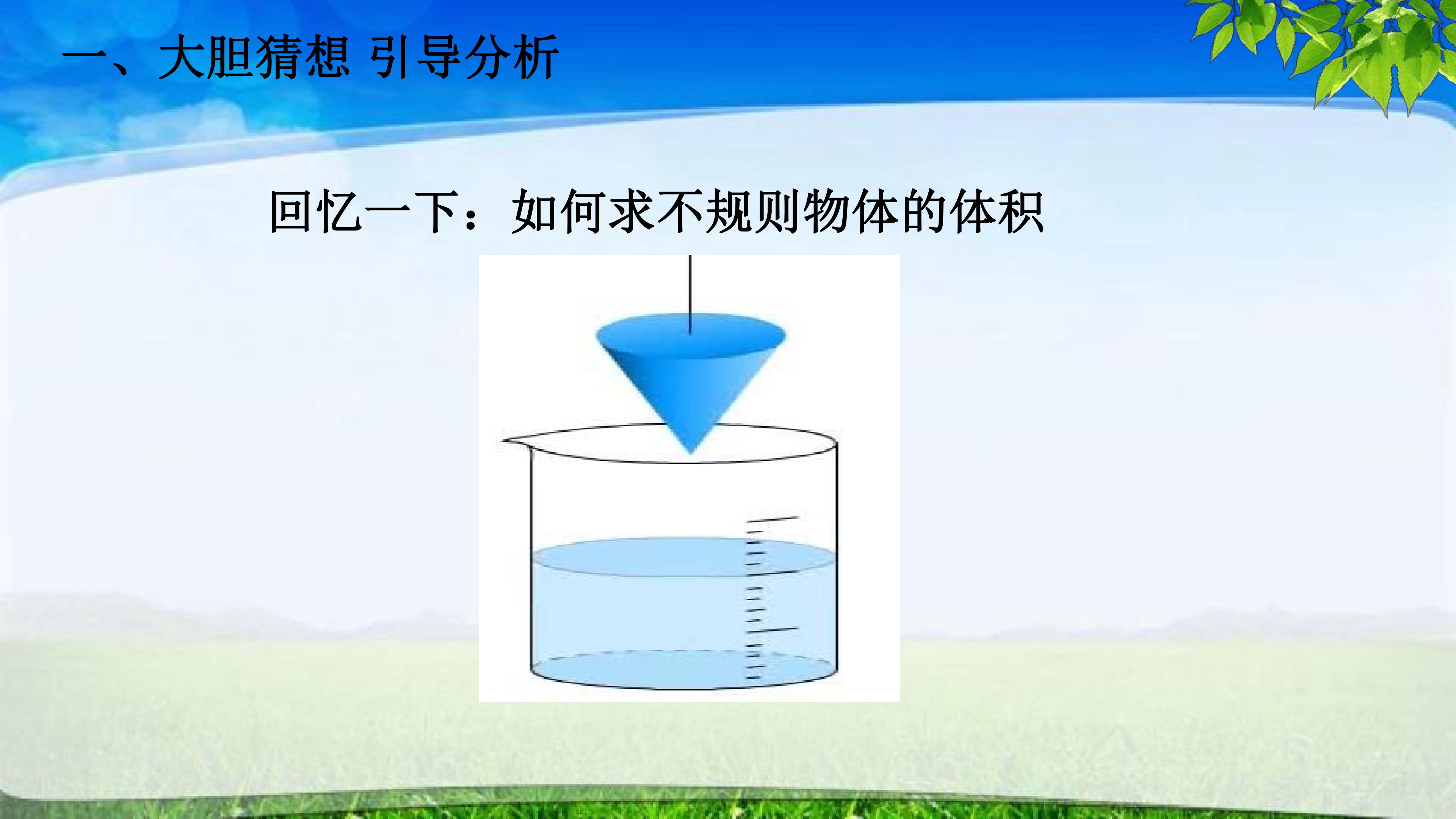 一、大胆猜想 引导分析

回忆一下：如何求不规则物体的体积